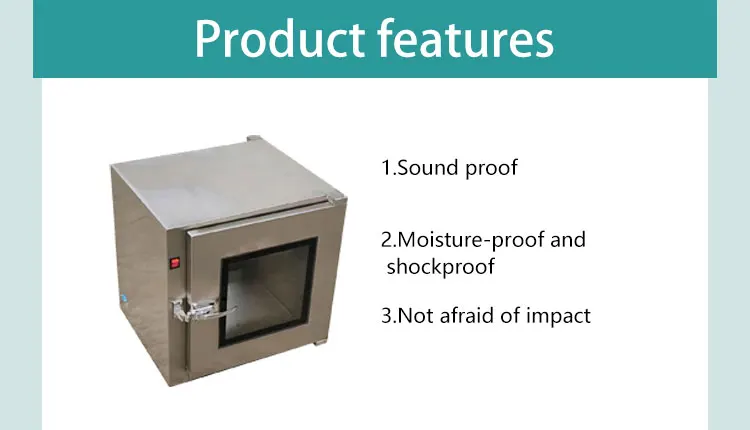 Product features

1.Sound proof

2.Moisture-proof and shockproof

3.Not afraid of impact